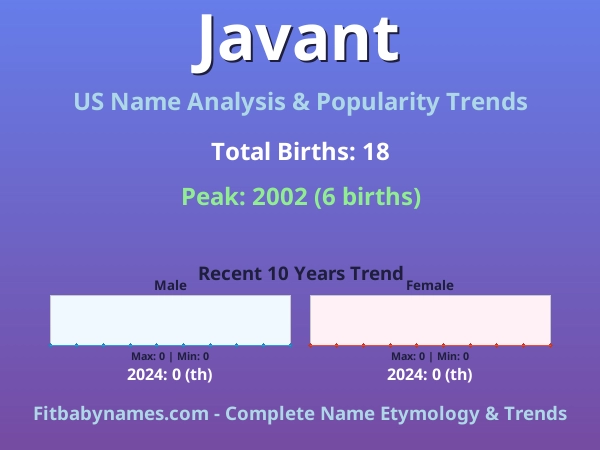 Javant

US Name Analysis & Popularity Trends

Total Births: 18

Peak: 2002 (6 births)

Recent 10 Years Trend

Male

Max: 0 | Min: 0

2024: 0 (th)

Female

Max: 0 | Min: 0

2024: 0 (th)

Fitbabynames.com - Complete Name Etymology & Trends